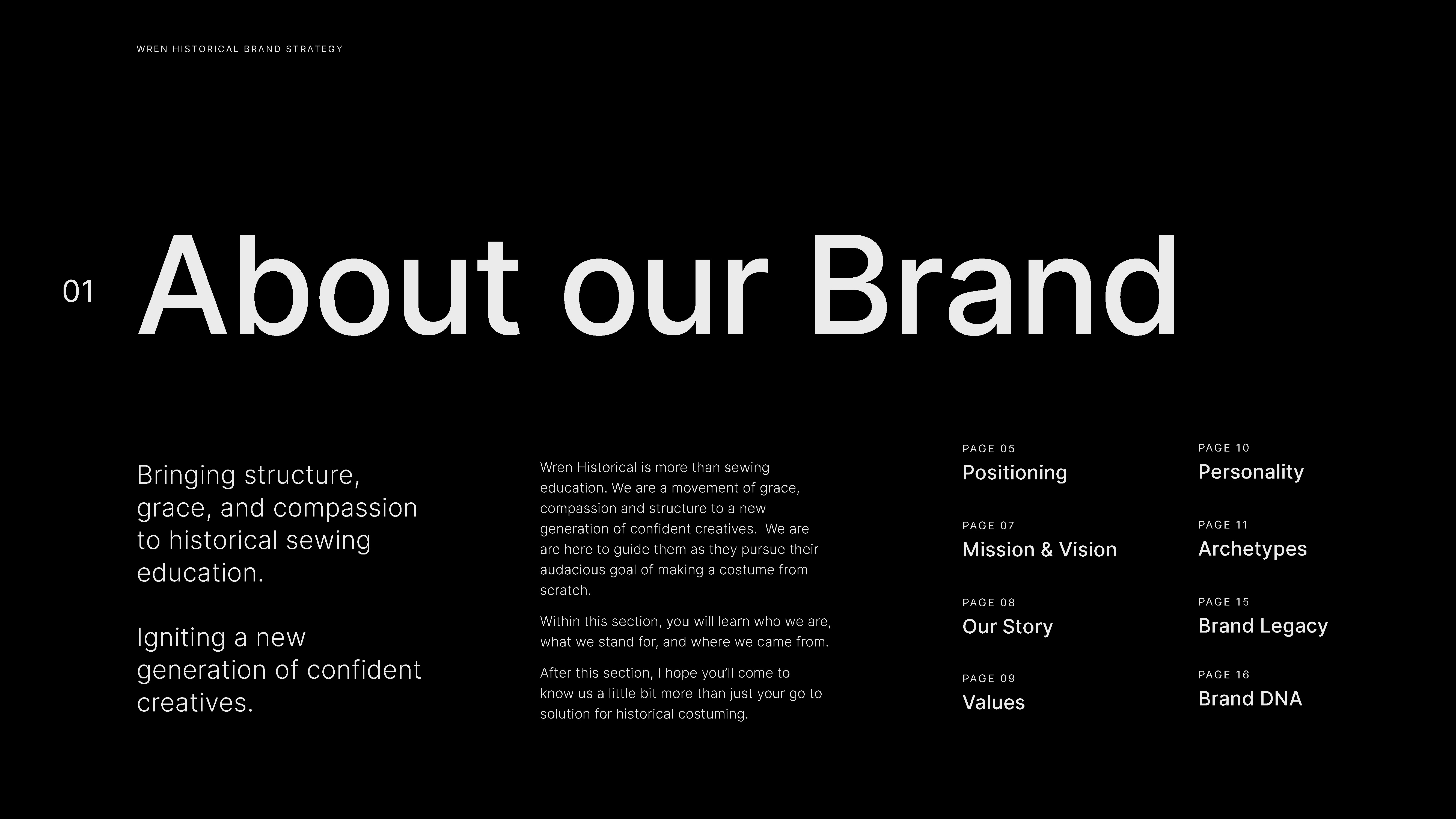 WREN HISTORICAL BRAND STRATEGY

01 About our Brand

Bringing structure, grace, and compassion to historical sewing education.

Igniting a new generation of confident creatives.

Wren Historical is more than sewing education. We are a movement of grace, compassion and structure to a new generation of confident creatives. We are are here to guide them as they pursue their audacious goal of making a costume from scratch.

Within this section, you will learn who we are, what we stand for, and where we came from.

After this section, I hope you'll come to know us a little bit more than just your go to solution for historical costuming.

PAGE 05
Positioning

PAGE 07
Mission & Vision

PAGE 08
Our Story

PAGE 09
Values

PAGE 10
Personality

PAGE 11
Archetypes

PAGE 15
Brand Legacy

PAGE 16
Brand DNA